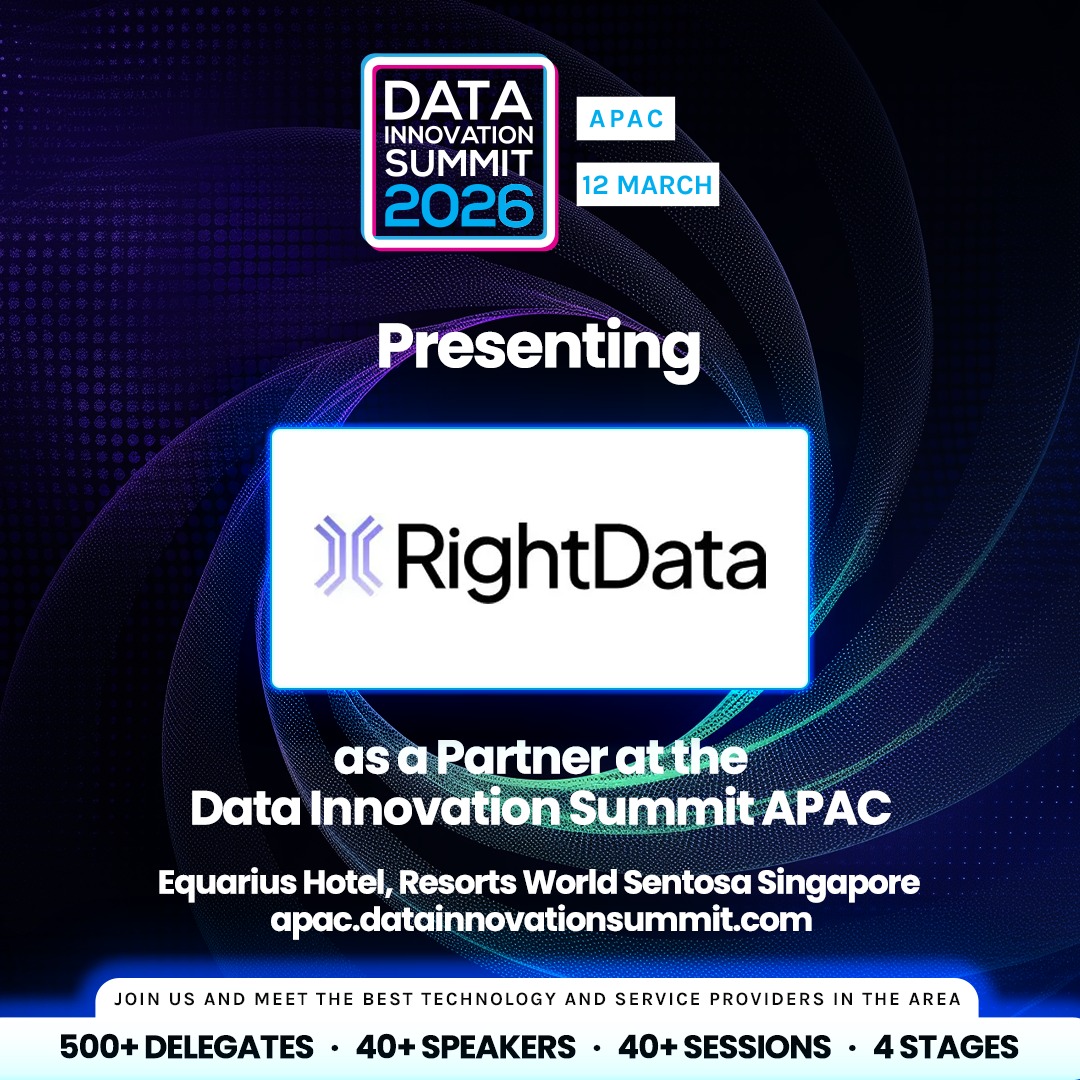 DATA INNOVATION SUMMIT 2026

APAC

12 MARCH

Presenting

RightData

as a Partner at the Data Innovation Summit APAC

Equarius Hotel, Resorts World Sentosa Singapore
apac.datainnovationsummit.com

JOIN US AND MEET THE BEST TECHNOLOGY AND SERVICE PROVIDERS IN THE AREA

500+ DELEGATES · 40+ SPEAKERS · 40+ SESSIONS · 4 STAGES